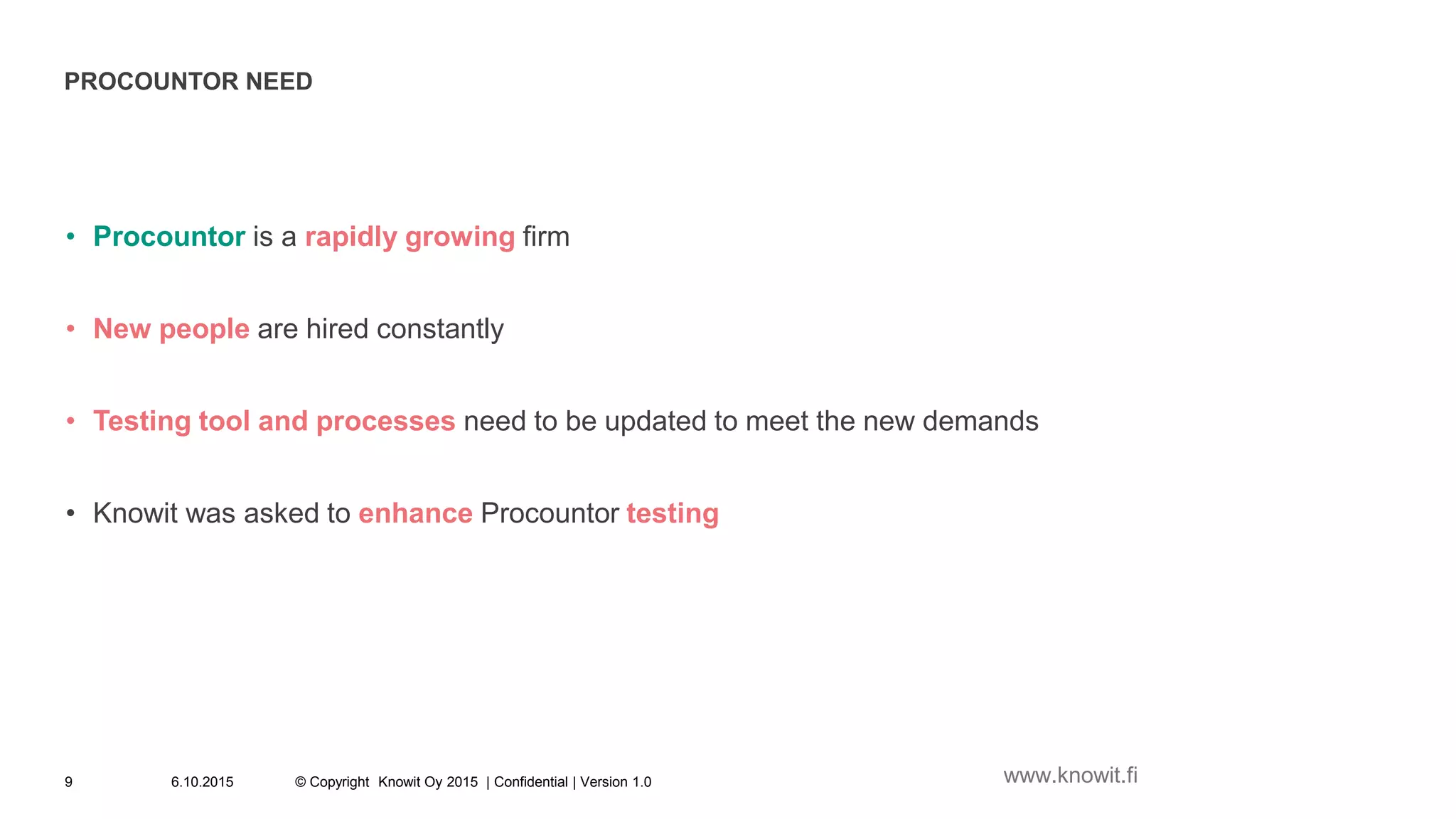 PROCOUNTOR NEED

• Procountor is a rapidly growing firm

• New people are hired constantly

• Testing tool and processes need to be updated to meet the new demands

• Knowit was asked to enhance Procountor testing

9 6.10.2015 © Copyright Knowit Oy 2015 | Confidential | Version 1.0

www.knowit.fi